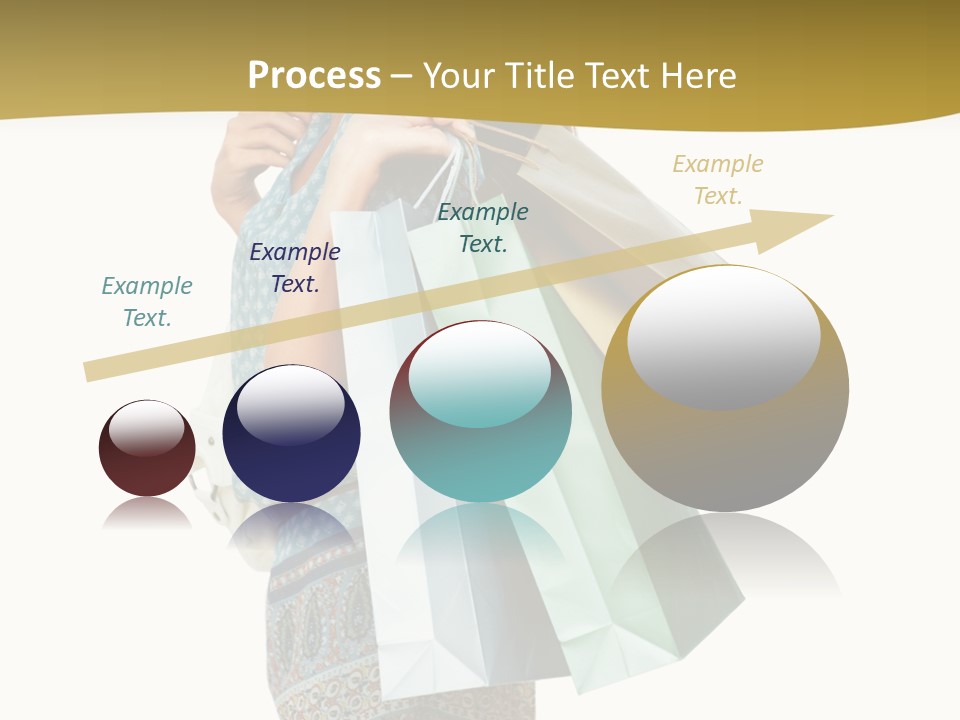 Process – Your Title Text Here

Example Text.

Example Text.

Example Text.

Example Text.